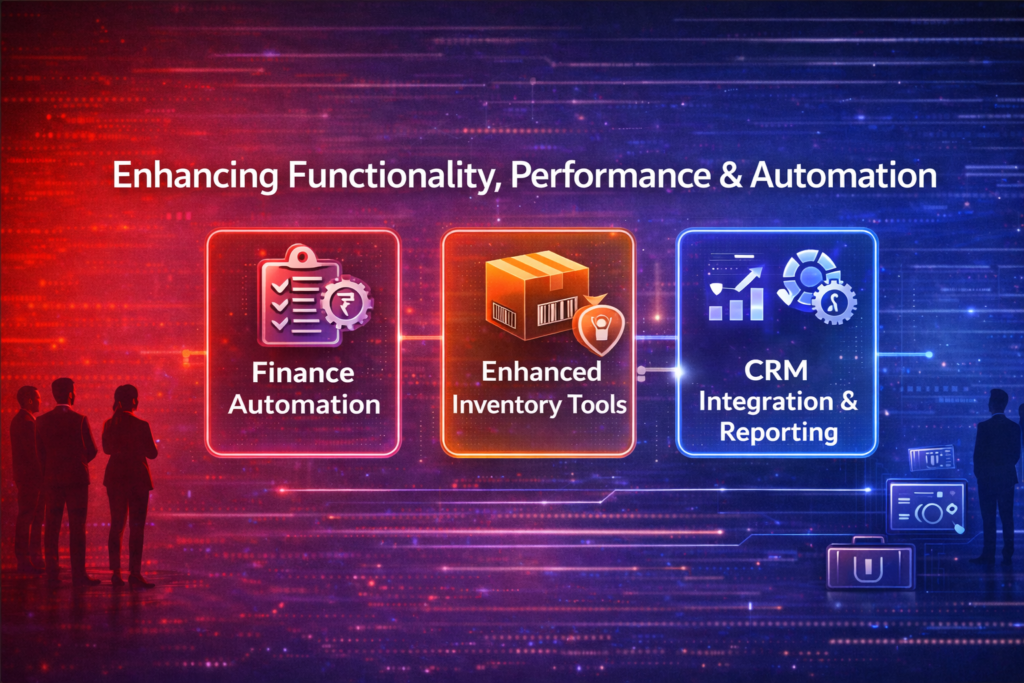 Enhancing Functionality, Performance & Automation

Finance Automation

Enhanced Inventory Tools

CRM Integration & Reporting